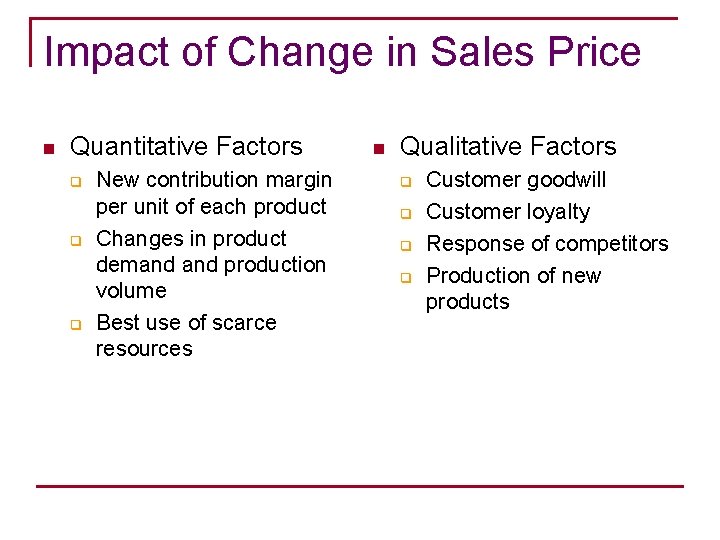 Impact of Change in Sales Price

Quantitative Factors
New contribution margin per unit of each product
Changes in product demand and production volume
Best use of scarce resources

Qualitative Factors
Customer goodwill
Customer loyalty
Response of competitors
Production of new products